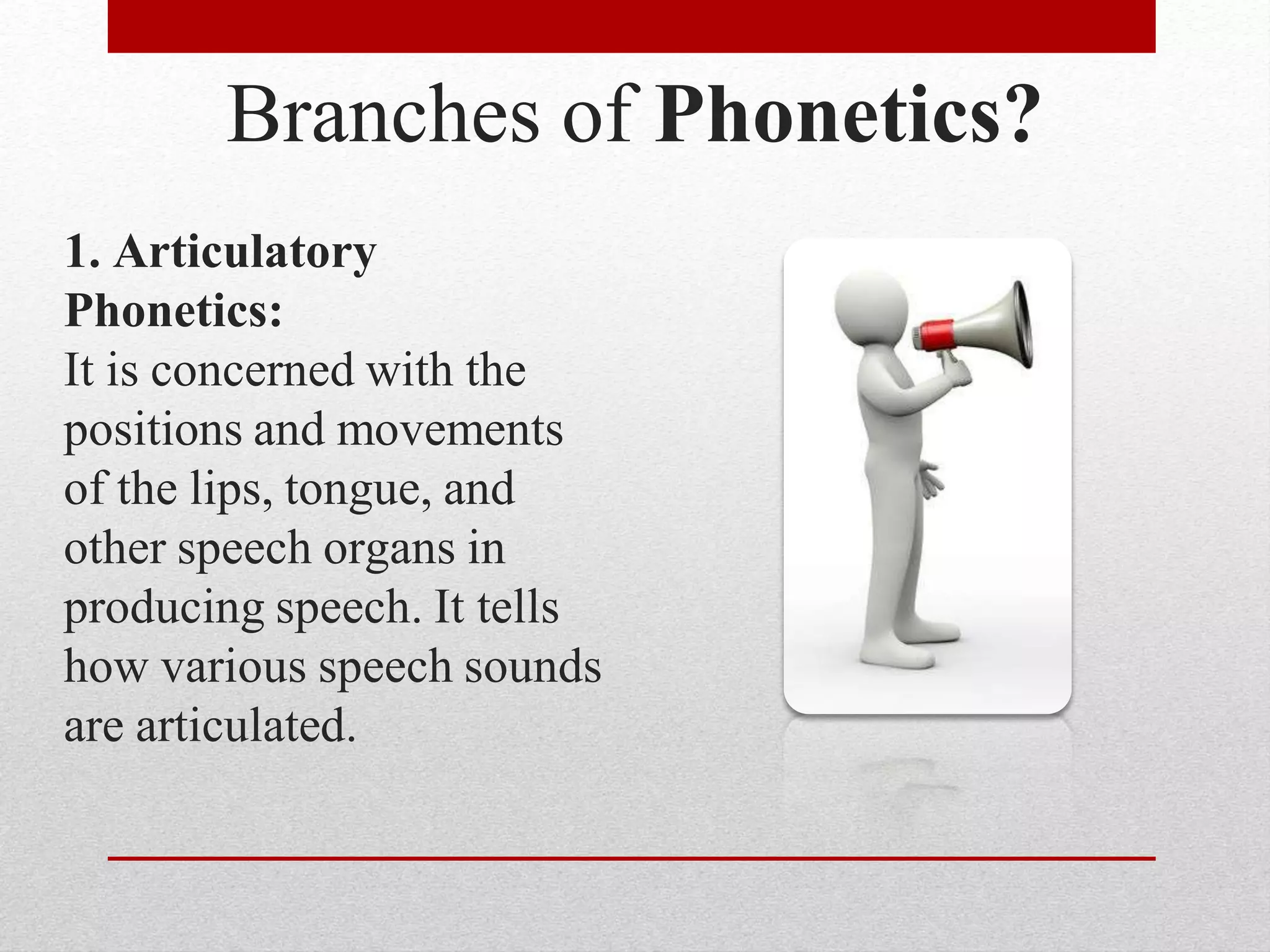 Branches of Phonetics?

1. Articulatory Phonetics:
It is concerned with the positions and movements of the lips, tongue, and other speech organs in producing speech. It tells how various speech sounds are articulated.